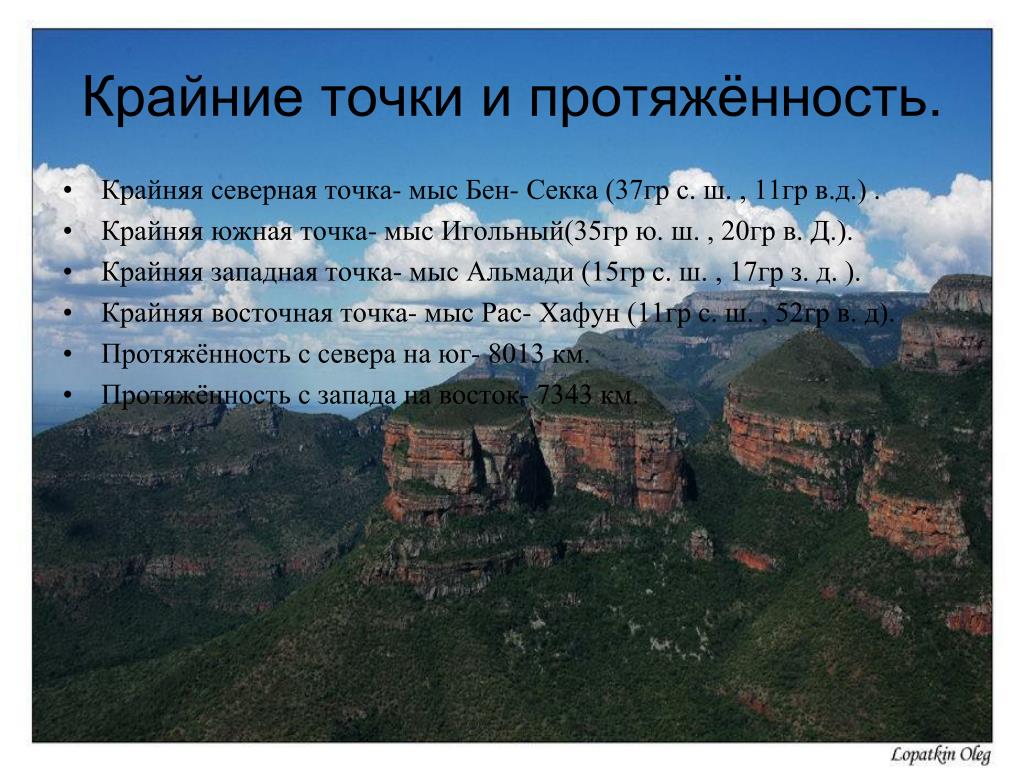 Крайние точки и протяжённость.

• Крайняя северная точка- мыс Бен- Секка (37гр с. ш. , 11гр в.д.) .
• Крайняя южная точка- мыс Игольный(35гр ю. ш. , 20гр в. Д.).
• Крайняя западная точка- мыс Альмади (15гр с. ш. , 17гр з. д. ).
• Крайняя восточная точка- мыс Рас- Хафун (11гр с. ш. , 52гр в. д).
• Протяжённость с севера на юг- 8013 км.
• Протяжённость с запада на восток- 7343 км.

Lopatkin Oleg